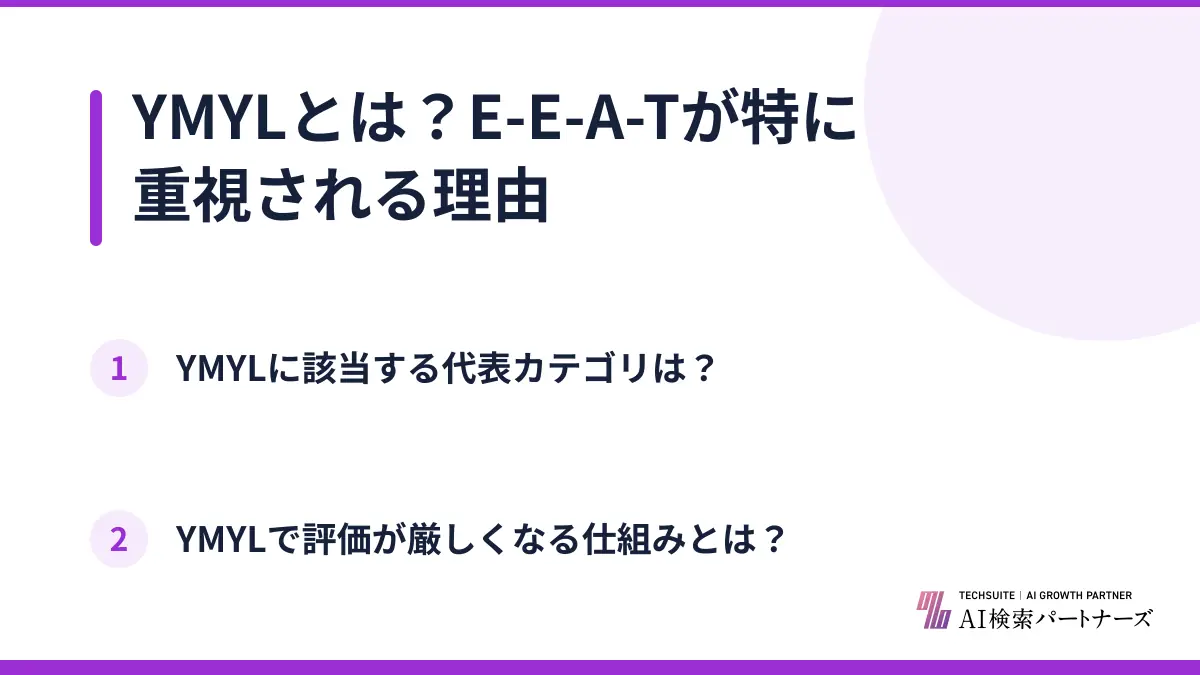 YMYLとは？E-E-A-Tが特に重視される理由

1 YMYLに該当する代表カテゴリは？

2 YMYLで評価が厳しくなる仕組みとは？

TECHSUITE | AI GROWTH PARTNER
AI検索パートナーズ